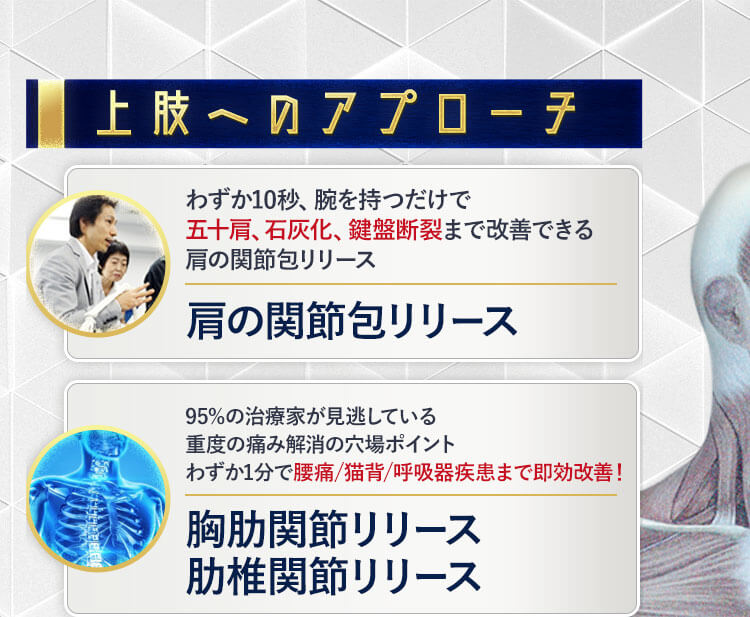 上肢へのアプローチ

わずか10秒、腕を持つだけで
五十肩、石灰化、鍵盤断裂まで改善できる
肩の関節包リリース

肩の関節包リリース

95%の治療家が見逃している
重度の痛み解消の穴場ポイント
わずか1分で腰痛/猫背/呼吸器疾患まで即効改善！

胸肋関節リリース
肋椎関節リリース